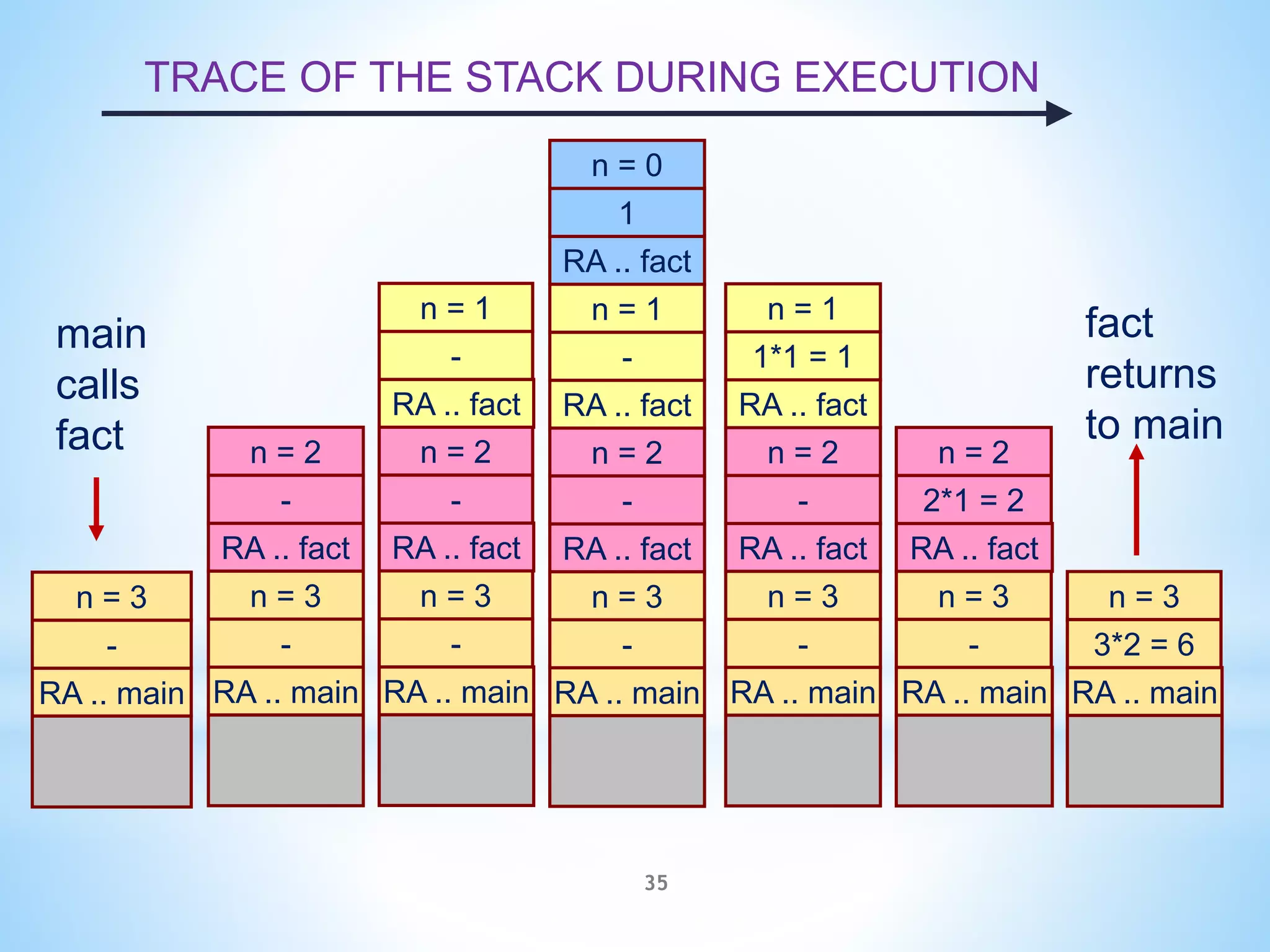 TRACE OF THE STACK DURING EXECUTION

main calls fact

n = 3
-
RA .. main

n = 2
-
RA .. fact
n = 3
-
RA .. main

n = 1
-
RA .. fact
n = 2
-
RA .. fact
n = 3
-
RA .. main

n = 0
1
RA .. fact
n = 1
-
RA .. fact
n = 2
-
RA .. fact
n = 3
-
RA .. main

n = 1
1*1 = 1
RA .. fact
n = 2
-
RA .. fact
n = 3
-
RA .. main

n = 2
2*1 = 2
RA .. fact
n = 3
-
RA .. main

fact returns to main

n = 3
3*2 = 6
RA .. main

35